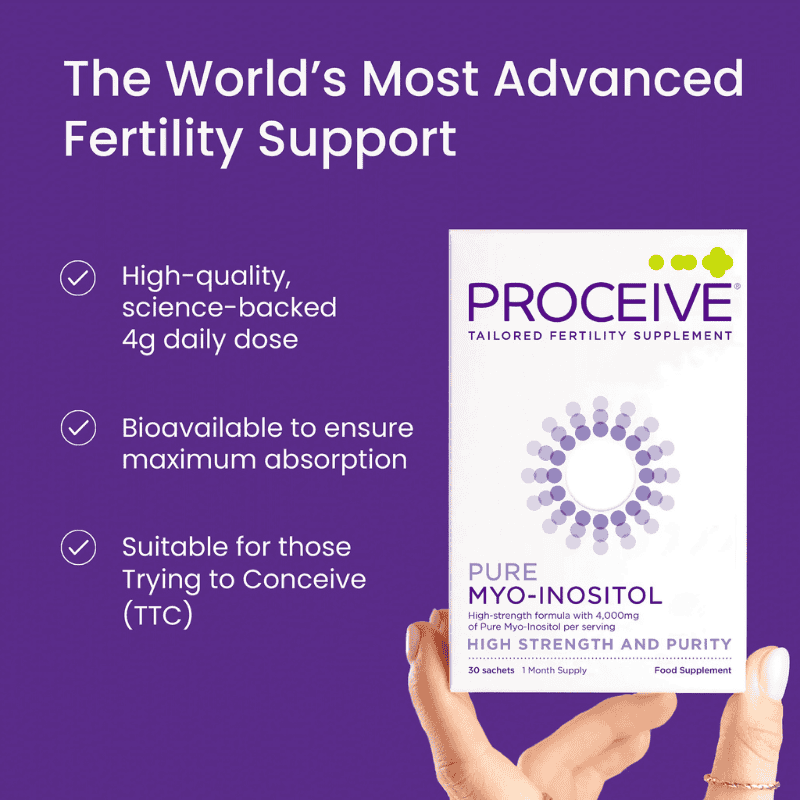 The World's Most Advanced Fertility Support

High-quality, science-backed 4g daily dose

Bioavailable to ensure maximum absorption

Suitable for those Trying to Conceive (TTC)

PROCEIVE®
TAILORED FERTILITY SUPPLEMENT

PURE
MYO-INOSITOL
High-strength formula with 4,000mg of Pure Myo-Inositol per serving
HIGH STRENGTH AND PURITY
30 sachets 1 Month Supply
Food Supplement